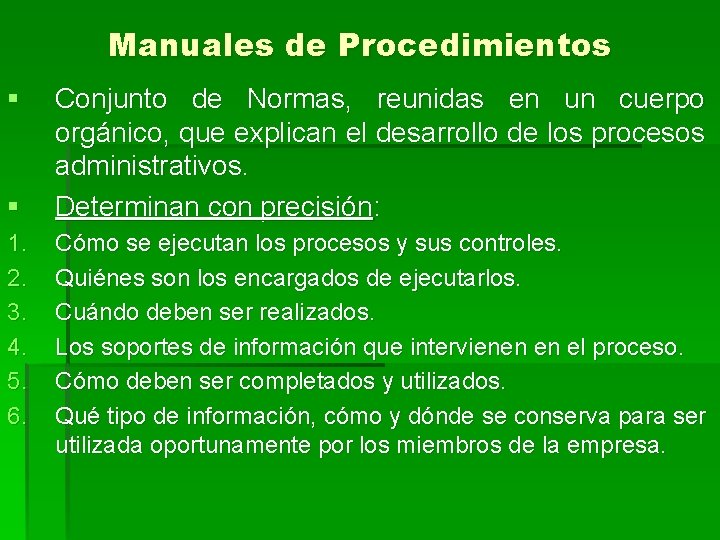 Manuales de Procedimientos

▪ Conjunto de Normas, reunidas en un cuerpo orgánico, que explican el desarrollo de los procesos administrativos.

▪ Determinan con precisión:

1. Cómo se ejecutan los procesos y sus controles.
2. Quiénes son los encargados de ejecutarlos.
3. Cuándo deben ser realizados.
4. Los soportes de información que intervienen en el proceso.
5. Cómo deben ser completados y utilizados.
6. Qué tipo de información, cómo y dónde se conserva para ser utilizada oportunamente por los miembros de la empresa.